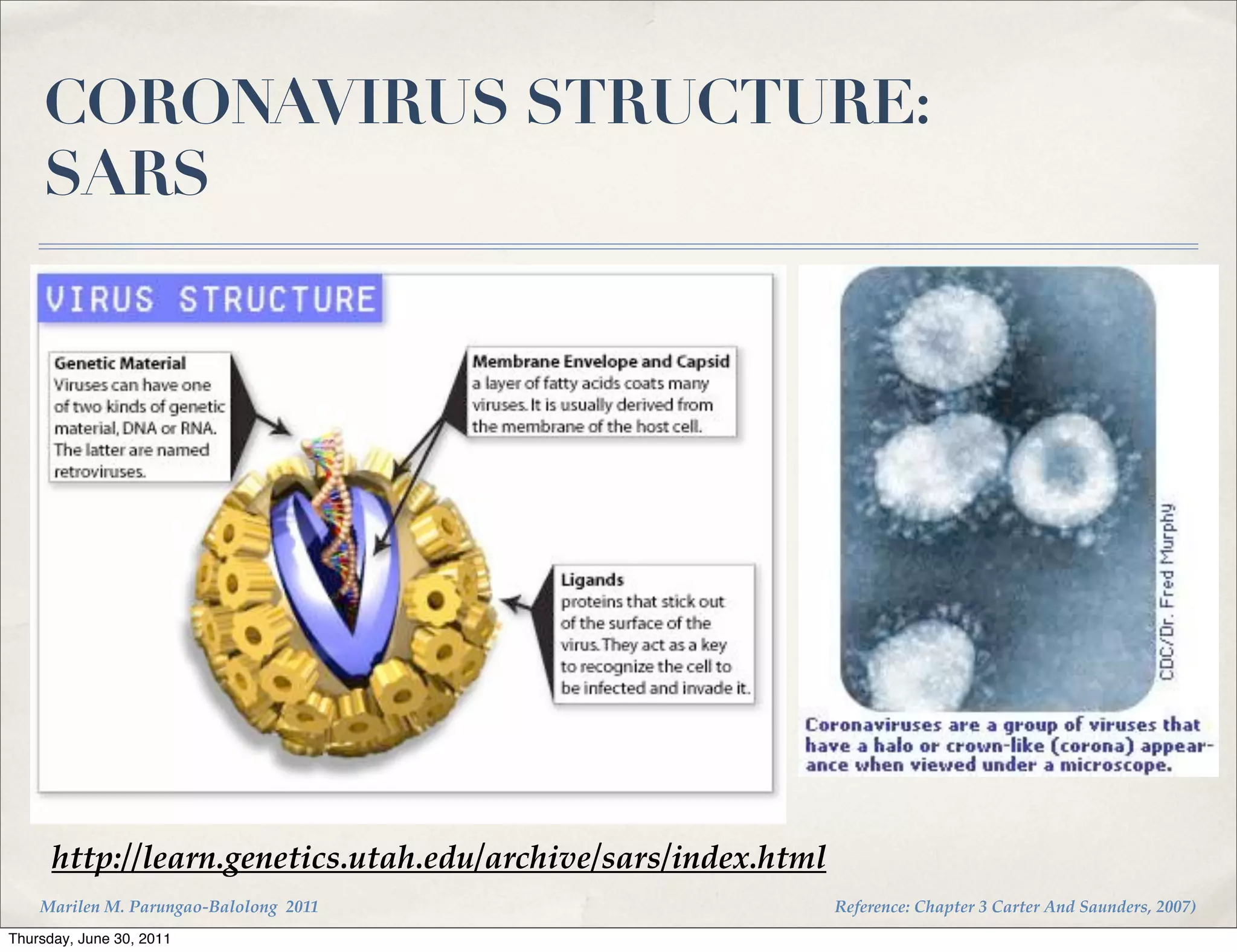 CORONAVIRUS STRUCTURE: SARS

VIRUS STRUCTURE

Genetic Material
Viruses can have one of two kinds of genetic material, DNA or RNA. The latter are named retroviruses.

Membrane Envelope and Capsid
a layer of fatty acids coats many viruses. It is usually derived from the membrane of the host cell.

Ligands
proteins that stick out of the surface of the virus. They act as a key to recognize the cell to be infected and invade it.

CDC/Dr. Fred Murphy

Coronaviruses are a group of viruses that have a halo or crown-like (corona) appearance when viewed under a microscope.

http://learn.genetics.utah.edu/archive/sars/index.html

Marilen M. Parungao-Balolong 2011

Reference: Chapter 3 Carter And Saunders, 2007)

Thursday, June 30, 2011